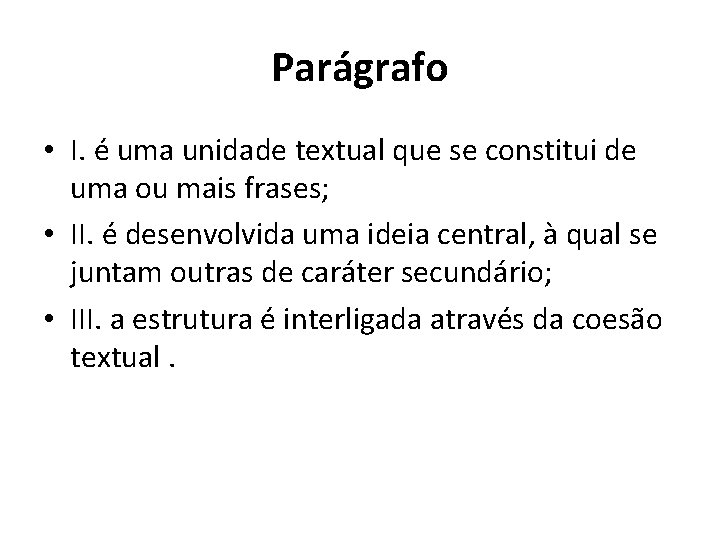 Parágrafo

• I. é uma unidade textual que se constitui de uma ou mais frases;
• II. é desenvolvida uma ideia central, à qual se juntam outras de caráter secundário;
• III. a estrutura é interligada através da coesão textual .